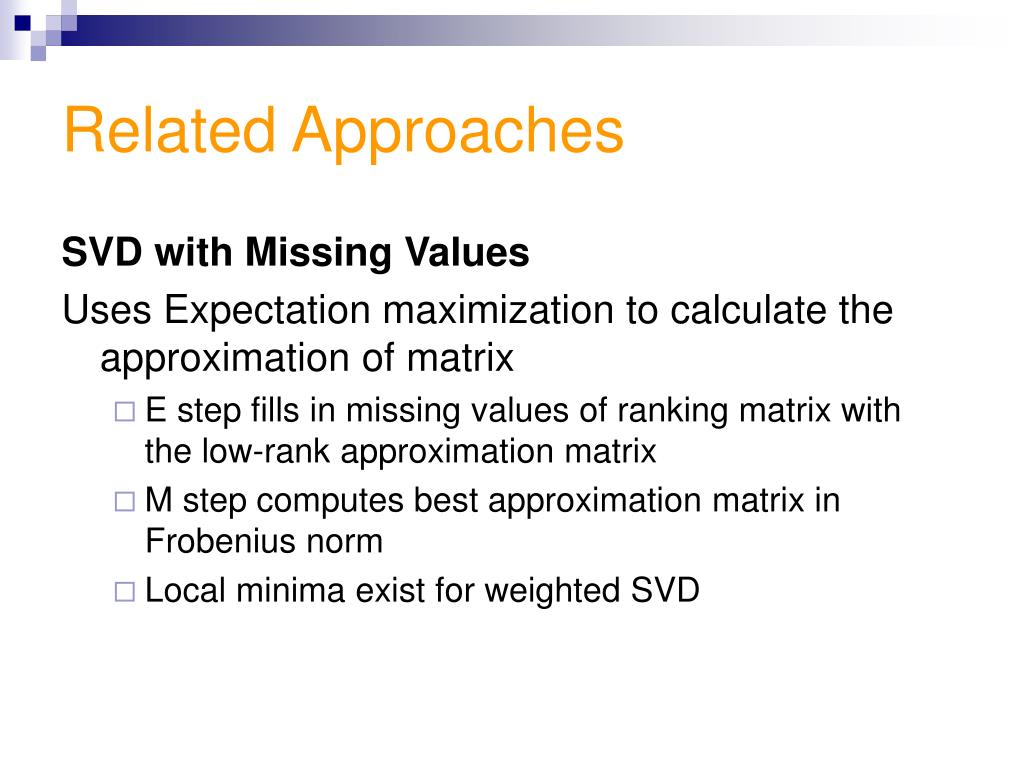 Related Approaches

SVD with Missing Values

Uses Expectation maximization to calculate the approximation of matrix

E step fills in missing values of ranking matrix with the low-rank approximation matrix

M step computes best approximation matrix in Frobenius norm

Local minima exist for weighted SVD